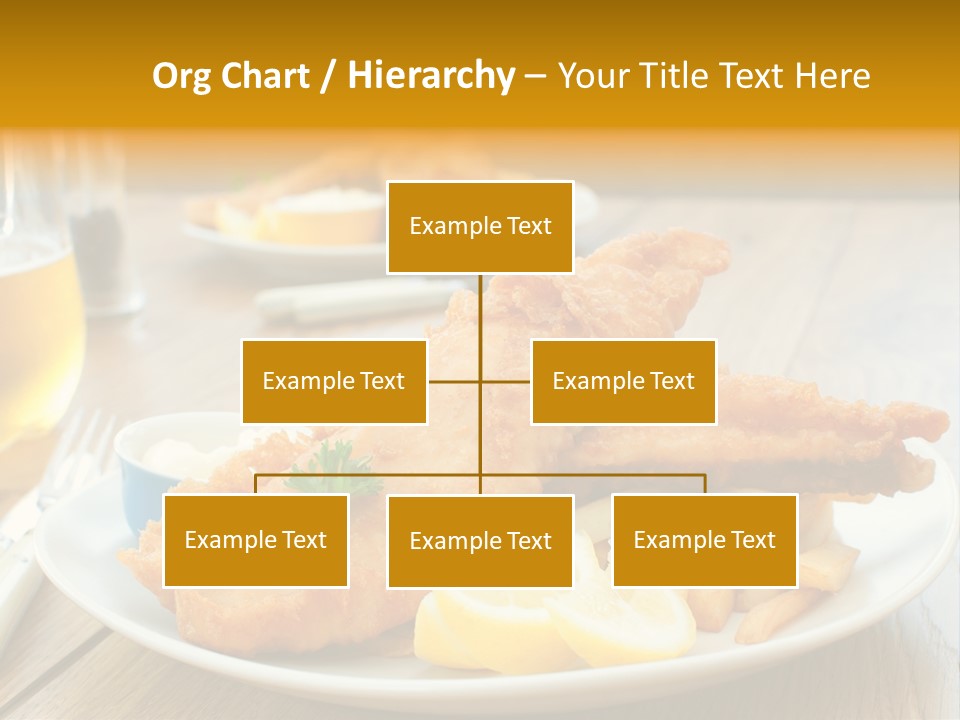 Org Chart / Hierarchy – Your Title Text Here

Example Text

Example Text

Example Text

Example Text

Example Text

Example Text